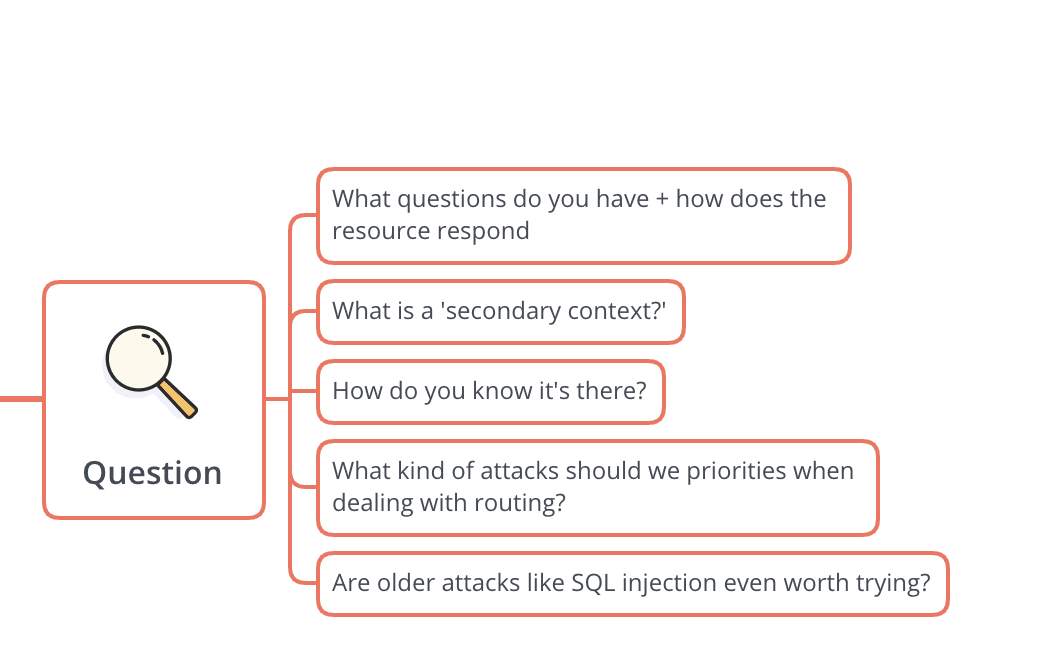 Question

What questions do you have + how does the resource respond

What is a 'secondary context?'

How do you know it's there?

What kind of attacks should we priorities when dealing with routing?

Are older attacks like SQL injection even worth trying?